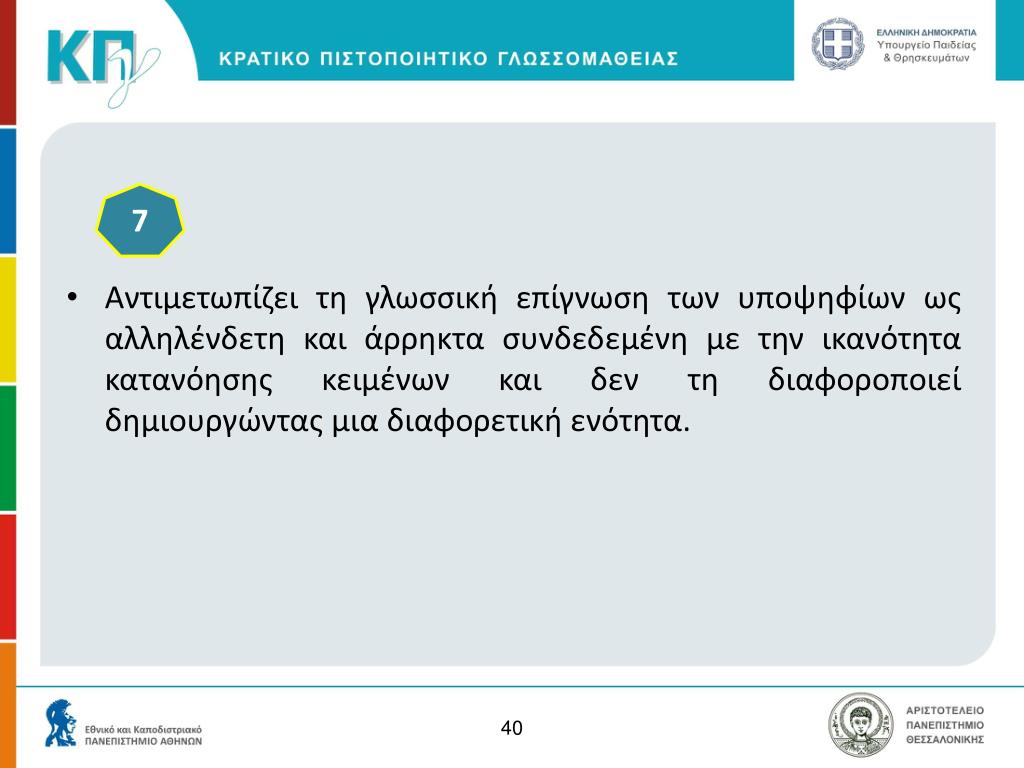 ΚΠγ

ΚΡΑΤΙΚΟ ΠΙΣΤΟΠΟΙΗΤΙΚΟ ΓΛΩΣΣΟΜΑΘΕΙΑΣ

ΕΛΛΗΝΙΚΗ ΔΗΜΟΚΡΑΤΙΑ
Υπουργείο Παιδείας & Θρησκευμάτων

7

• Αντιμετωπίζει τη γλωσσική επίγνωση των υποψηφίων ως αλληλένδετη και άρρηκτα συνδεδεμένη με την ικανότητα κατανόησης κειμένων και δεν τη διαφοροποιεί δημιουργώντας μια διαφορετική ενότητα.

Εθνικό και Καποδιστριακό ΠΑΝΕΠΙΣΤΗΜΙΟ ΑΘΗΝΩΝ

40

ΑΡΙΣΤΟΤΕΛΕΙΟ ΠΑΝΕΠΙΣΤΗΜΙΟ ΘΕΣΣΑΛΟΝΙΚΗΣ